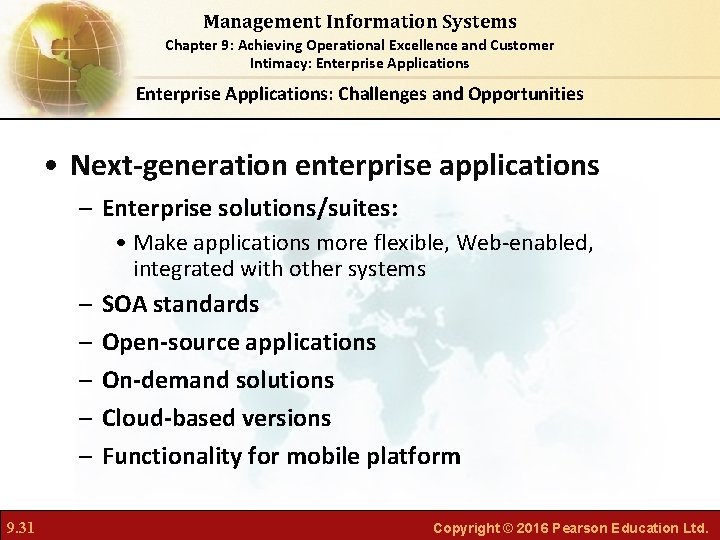 Management Information Systems

Chapter 9: Achieving Operational Excellence and Customer Intimacy: Enterprise Applications

Enterprise Applications: Challenges and Opportunities

• Next-generation enterprise applications

– Enterprise solutions/suites:

• Make applications more flexible, Web-enabled, integrated with other systems

– SOA standards

– Open-source applications

– On-demand solutions

– Cloud-based versions

– Functionality for mobile platform

9.31

Copyright © 2016 Pearson Education Ltd.